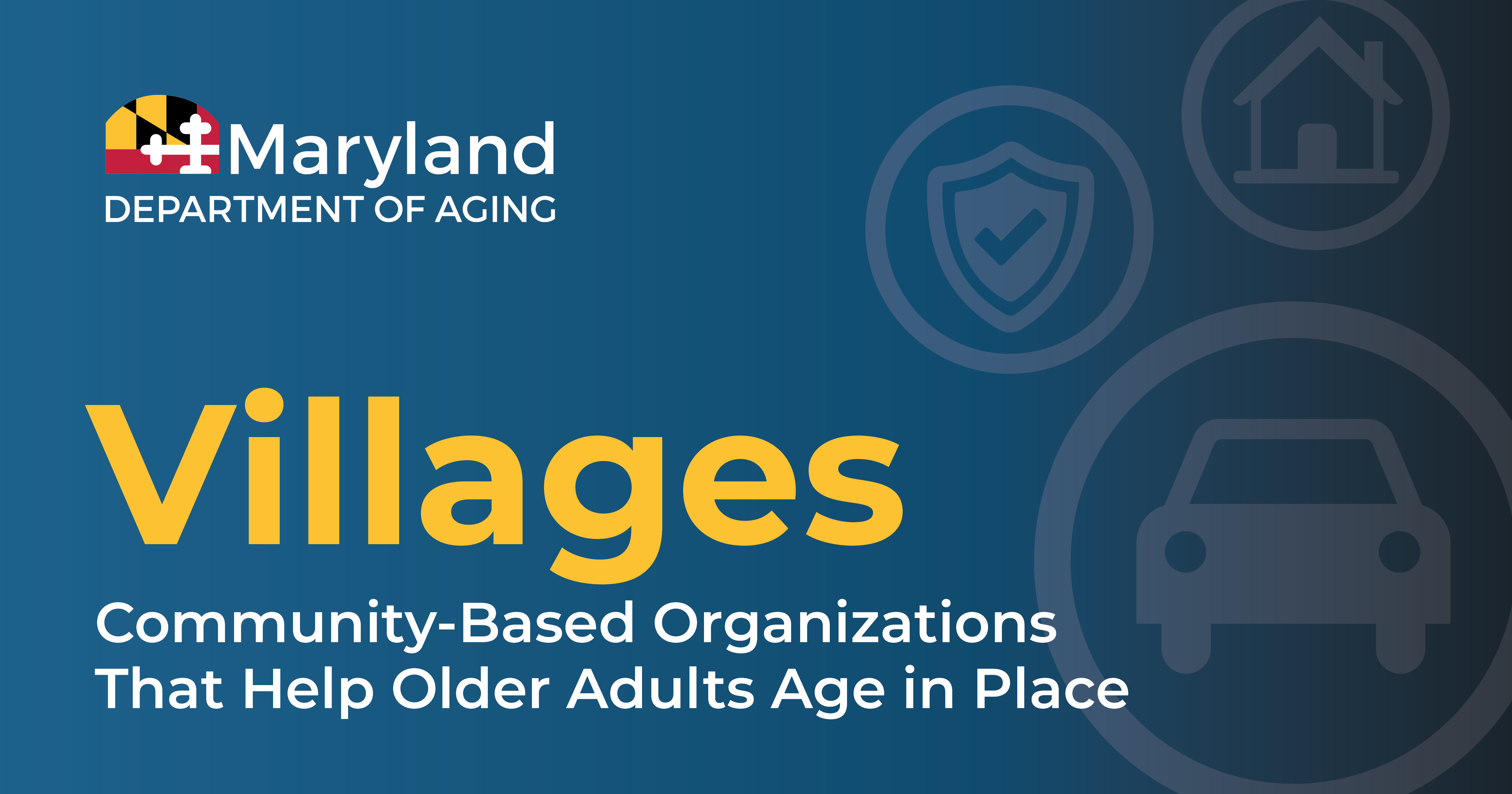 Maryland
DEPARTMENT OF AGING

Villages

Community-Based Organizations That Help Older Adults Age in Place